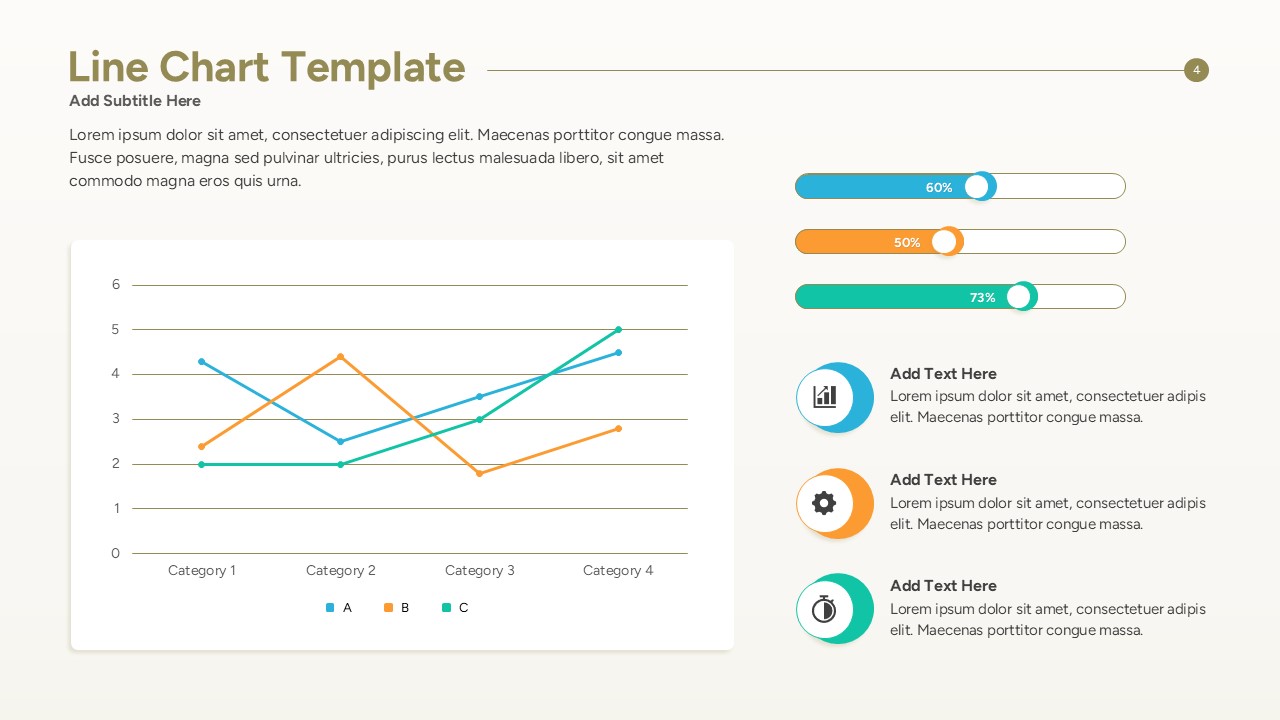 Line Chart Template

4

Add Subtitle Here

Lorem ipsum dolor sit amet, consectetuer adipiscing elit. Maecenas porttitor congue massa. Fusce posuere, magna sed pulvinar ultricies, purus lectus malesuada libero, sit amet commodo magna eros quis urna.

6
5
4
3
2
1
0

Category 1 Category 2 Category 3 Category 4

A B C

60%

50%

73%

Add Text Here
Lorem ipsum dolor sit amet, consectetuer adipis elit. Maecenas porttitor congue massa.

Add Text Here
Lorem ipsum dolor sit amet, consectetuer adipis elit. Maecenas porttitor congue massa.

Add Text Here
Lorem ipsum dolor sit amet, consectetuer adipis elit. Maecenas porttitor congue massa.